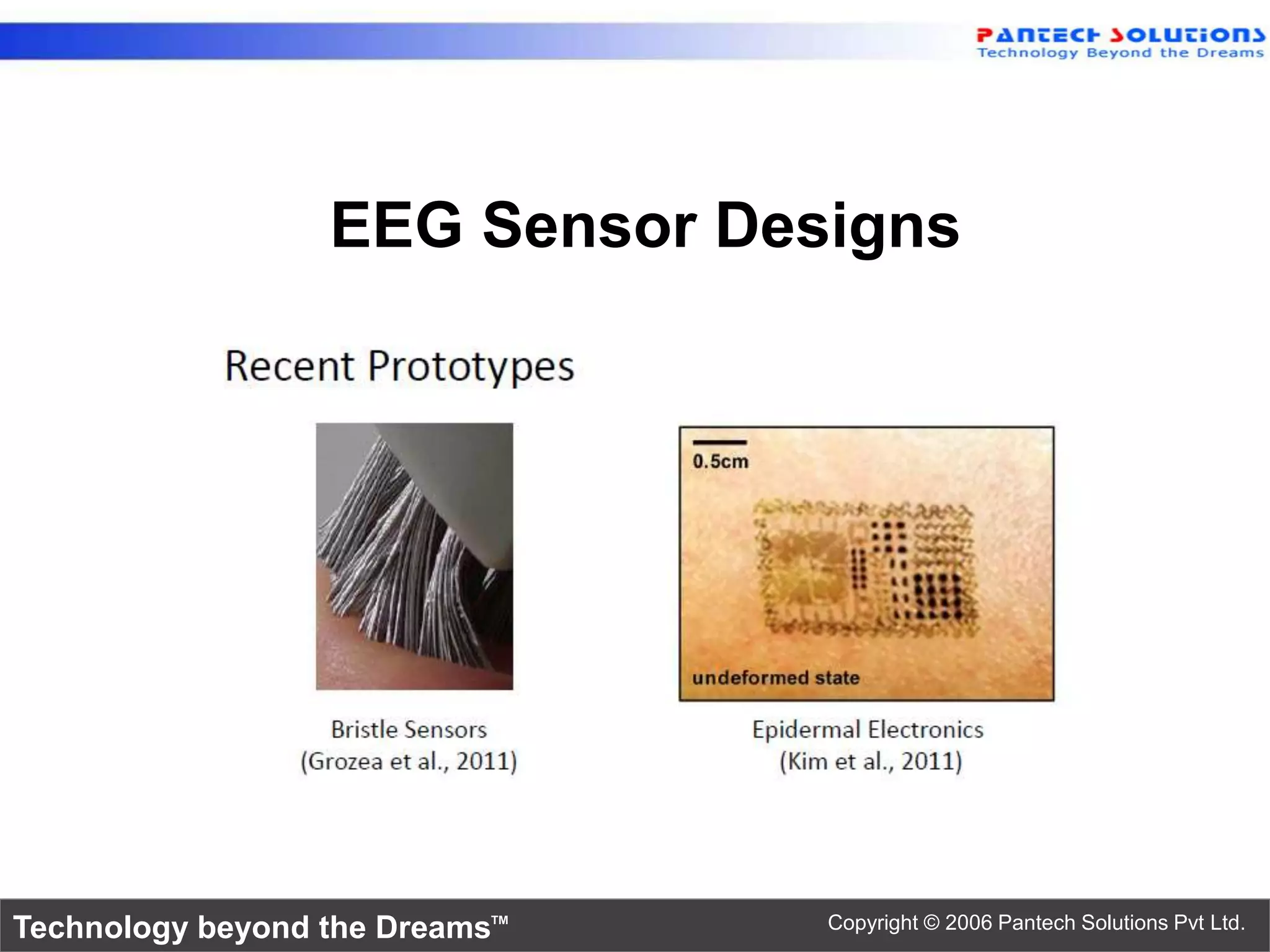 PANTECH SOLUTIONS
Technology Beyond the Dreams

EEG Sensor Designs

Recent Prototypes

Bristle Sensors
(Grozea et al., 2011)

0.5cm

undeformed state

Epidermal Electronics
(Kim et al., 2011)

Technology beyond the Dreams™

Copyright © 2006 Pantech Solutions Pvt Ltd.